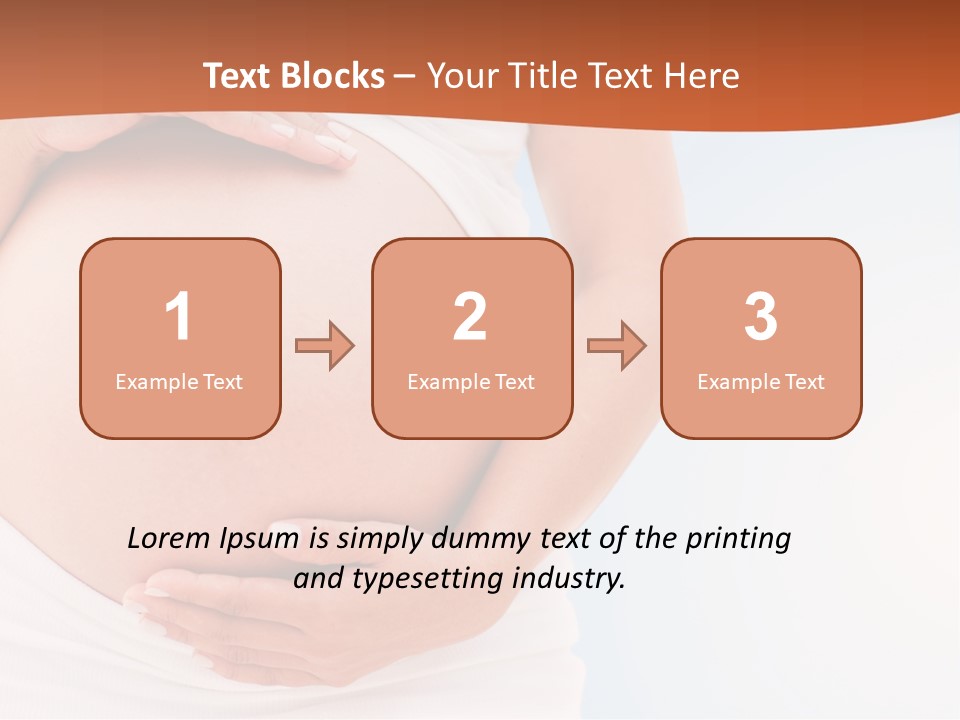 Text Blocks – Your Title Text Here

1
Example Text

2
Example Text

3
Example Text

Lorem Ipsum is simply dummy text of the printing and typesetting industry.